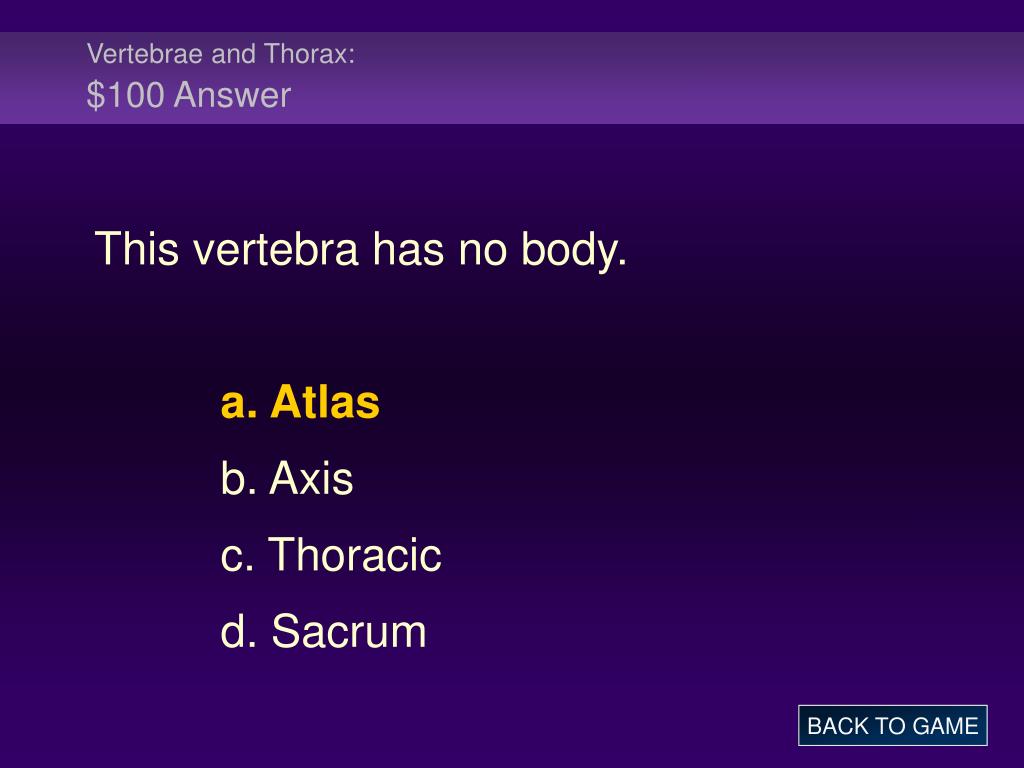 Vertebrae and Thorax:
\$100 Answer

This vertebra has no body.

a. Atlas

b. Axis

c. Thoracic

d. Sacrum

BACK TO GAME